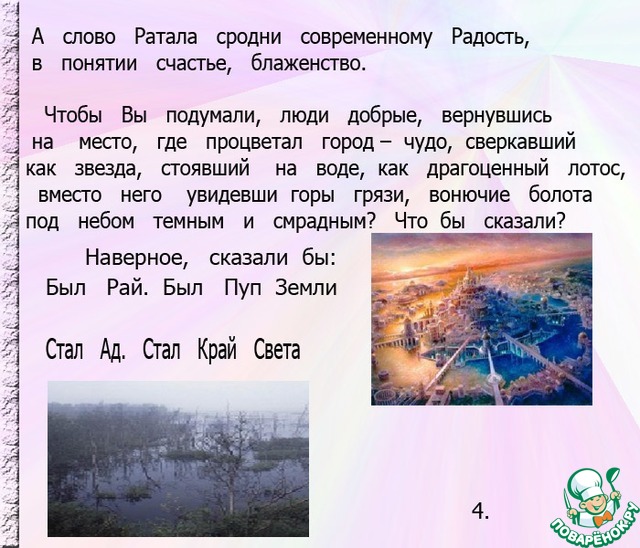 А слово Ратала сродни современному Радость, в понятии счастье, блаженство.

Чтобы Вы подумали, люди добрые, вернувшись на место, где процветал город – чудо, сверкавший как звезда, стоявший на воде, как драгоценный лотос, вместо него увидевши горы грязи, вонючие болота под небом темным и смрадным? Что бы сказали?

Наверное, сказали бы:
Был Рай. Был Пуп Земли

Стал Ад. Стал Край Света

4.

ПОВАРЁНОК.РУ